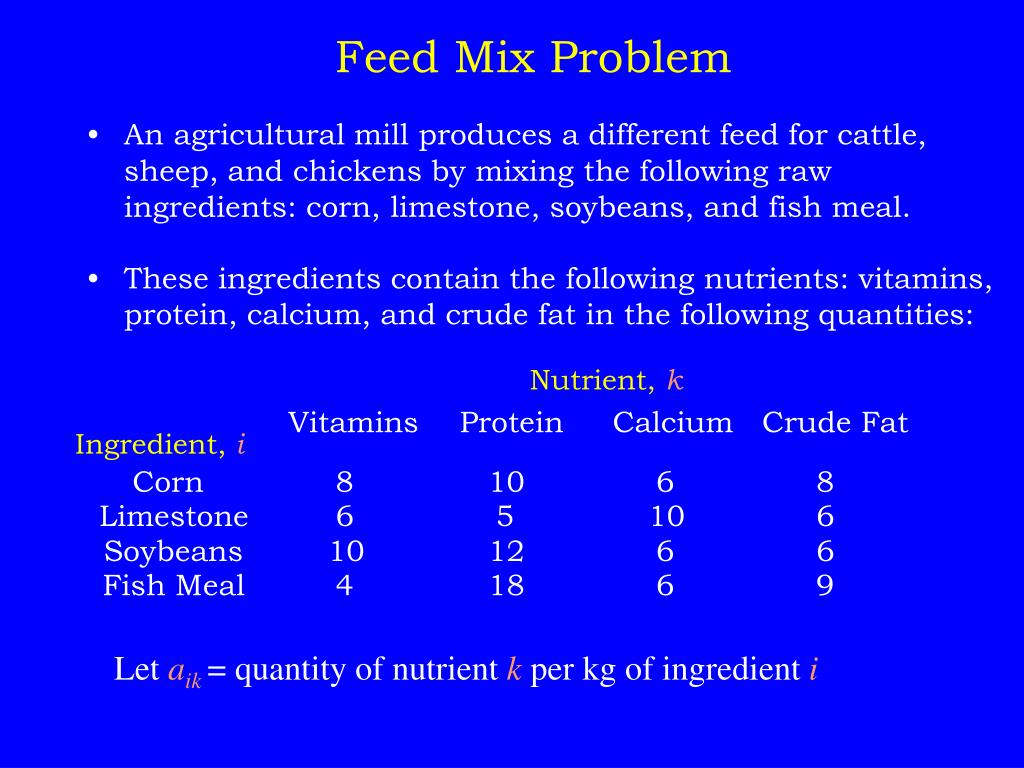 Feed Mix Problem

• An agricultural mill produces a different feed for cattle, sheep, and chickens by mixing the following raw ingredients: corn, limestone, soybeans, and fish meal.

• These ingredients contain the following nutrients: vitamins, protein, calcium, and crude fat in the following quantities:

Nutrient, $k$

| Ingredient, $i$ | Vitamins | Protein | Calcium | Crude Fat |
|---|---|---|---|---|
| Corn | 8 | 10 | 6 | 8 |
| Limestone | 6 | 5 | 10 | 6 |
| Soybeans | 10 | 12 | 6 | 6 |
| Fish Meal | 4 | 18 | 6 | 9 |

Let $a_{ik}$ = quantity of nutrient $k$ per kg of ingredient $i$